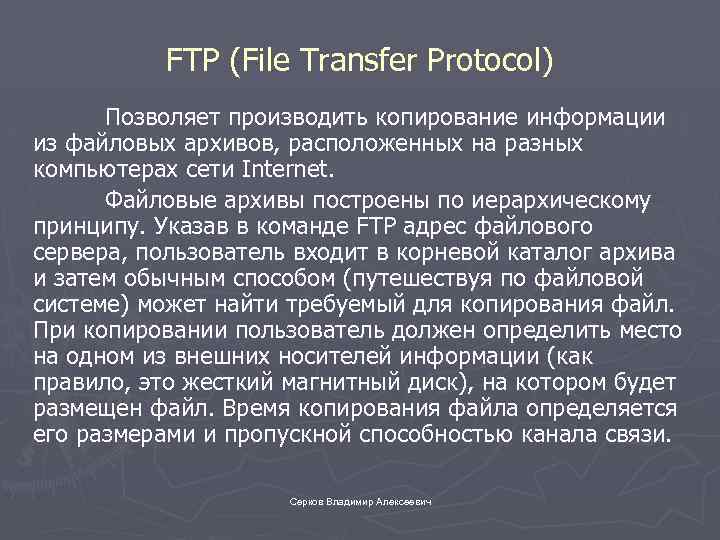 FTP (File Transfer Protocol)

Позволяет производить копирование информации из файловых архивов, расположенных на разных компьютерах сети Internet.

Файловые архивы построены по иерархическому принципу. Указав в команде FTP адрес файлового сервера, пользователь входит в корневой каталог архива и затем обычным способом (путешествуя по файловой системе) может найти требуемый для копирования файл. При копировании пользователь должен определить место на одном из внешних носителей информации (как правило, это жесткий магнитный диск), на котором будет размещен файл. Время копирования файла определяется его размерами и пропускной способностью канала связи.

Серков Владимир Алексеевич